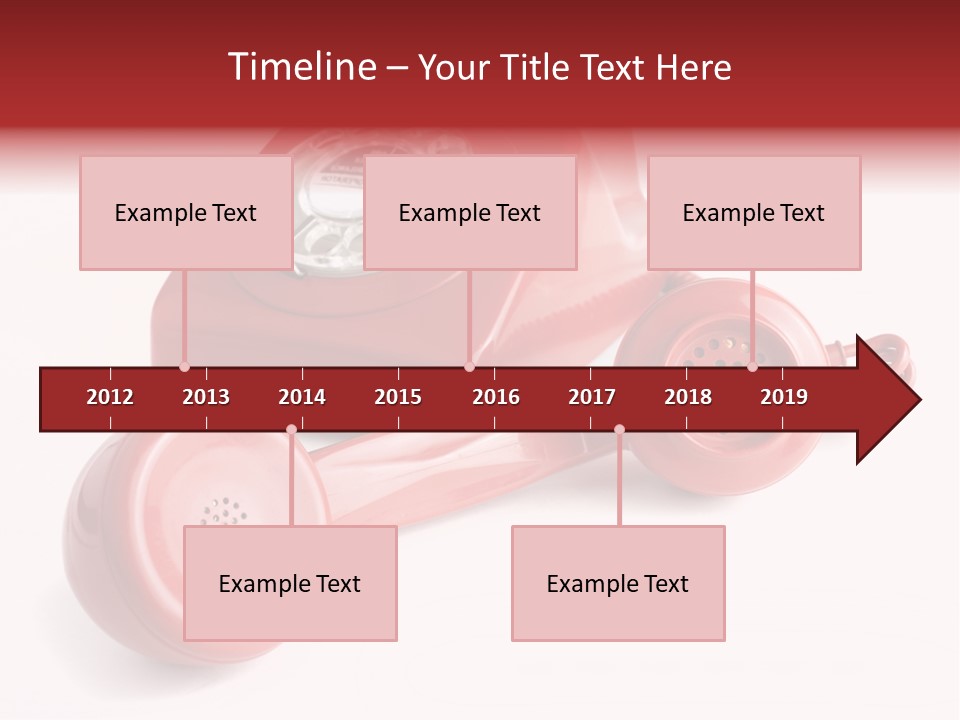 Timeline – Your Title Text Here

Example Text

Example Text

Example Text

2012 2013 2014 2015 2016 2017 2018 2019

Example Text

Example Text